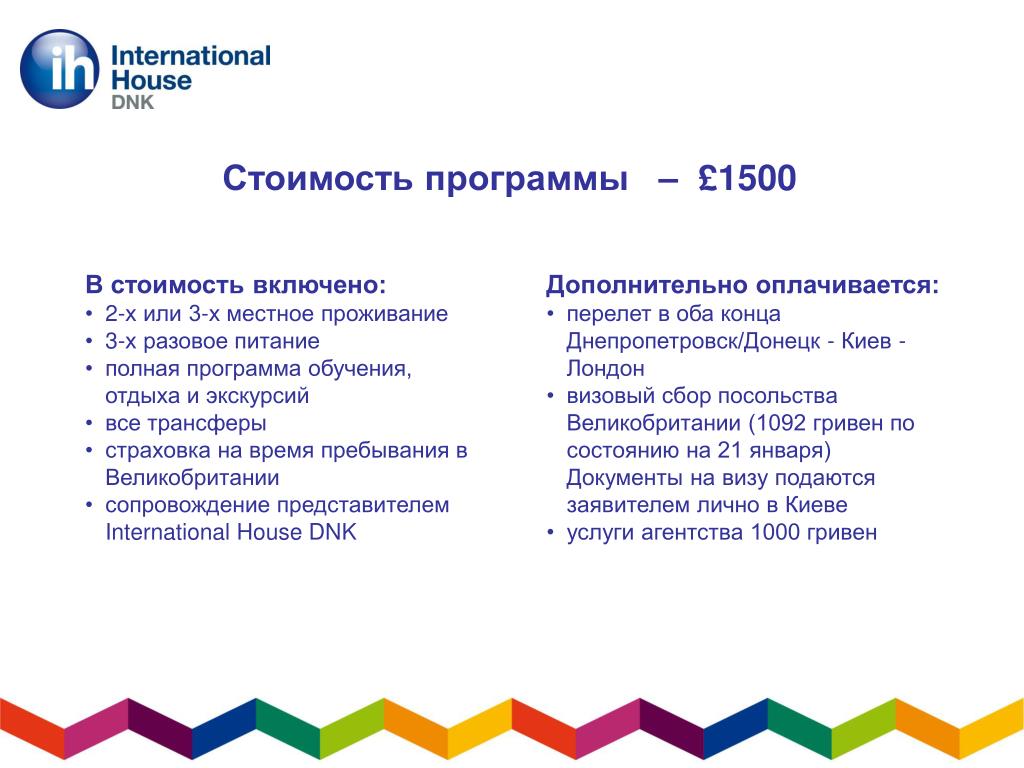 ih International House DNK

Стоимость программы – £1500

В стоимость включено:
• 2-х или 3-х местное проживание
• 3-х разовое питание
• полная программа обучения, отдыха и экскурсий
• все трансферы
• страховка на время пребывания в Великобритании
• сопровождение представителем International House DNK

Дополнительно оплачивается:
• перелет в оба конца Днепропетровск/Донецк - Киев - Лондон
• визовый сбор посольства Великобритании (1092 гривен по состоянию на 21 января) Документы на визу подаются заявителем лично в Киеве
• услуги агентства 1000 гривен